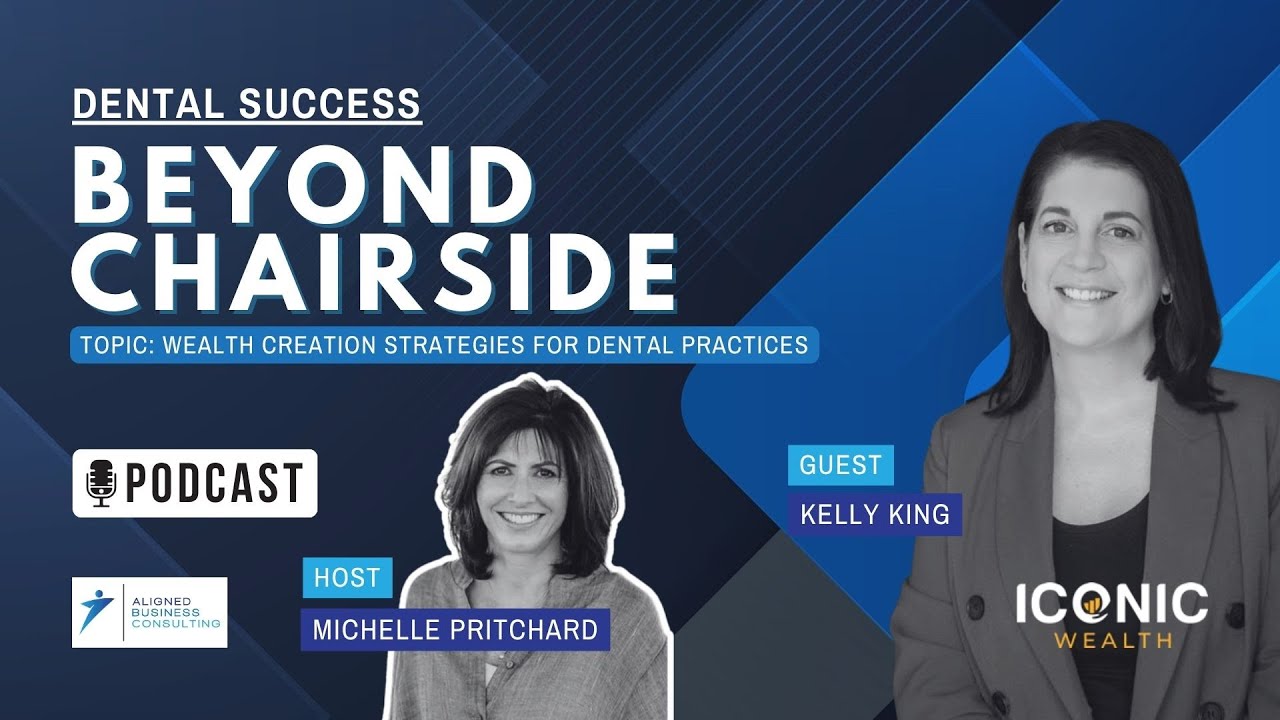 DENTAL SUCCESS
BEYOND CHAIRSIDE

TOPIC: WEALTH CREATION STRATEGIES FOR DENTAL PRACTICES

PODCAST

ALIGNED BUSINESS CONSULTING

HOST
MICHELLE PRITCHARD

GUEST
KELLY KING

ICONIC
WEALTH